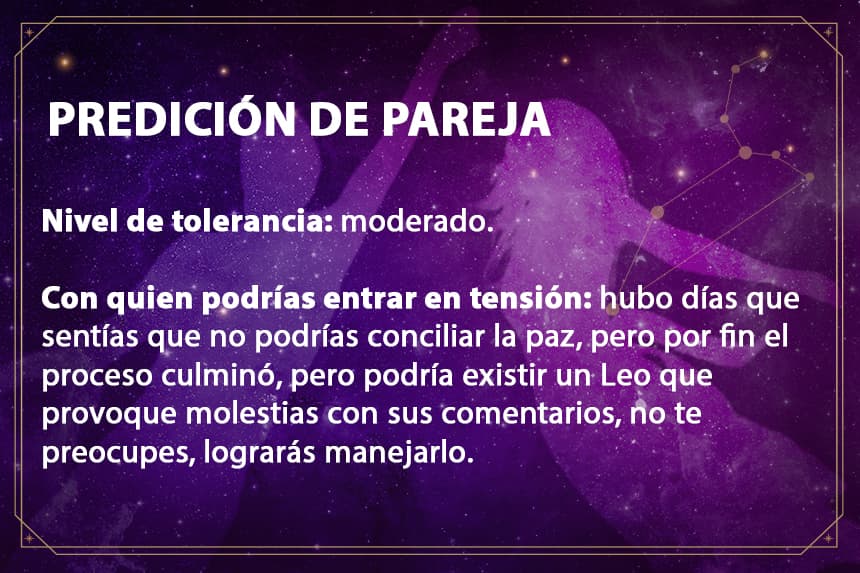 PREDICIÓN DE PAREJA

Nivel de tolerancia: moderado.

Con quien podrías entrar en tensión: hubo días que sentías que no podrías conciliar la paz, pero por fin el proceso culminó, pero podría existir un Leo que provoque molestias con sus comentarios, no te preocupes, lograrás manejarlo.